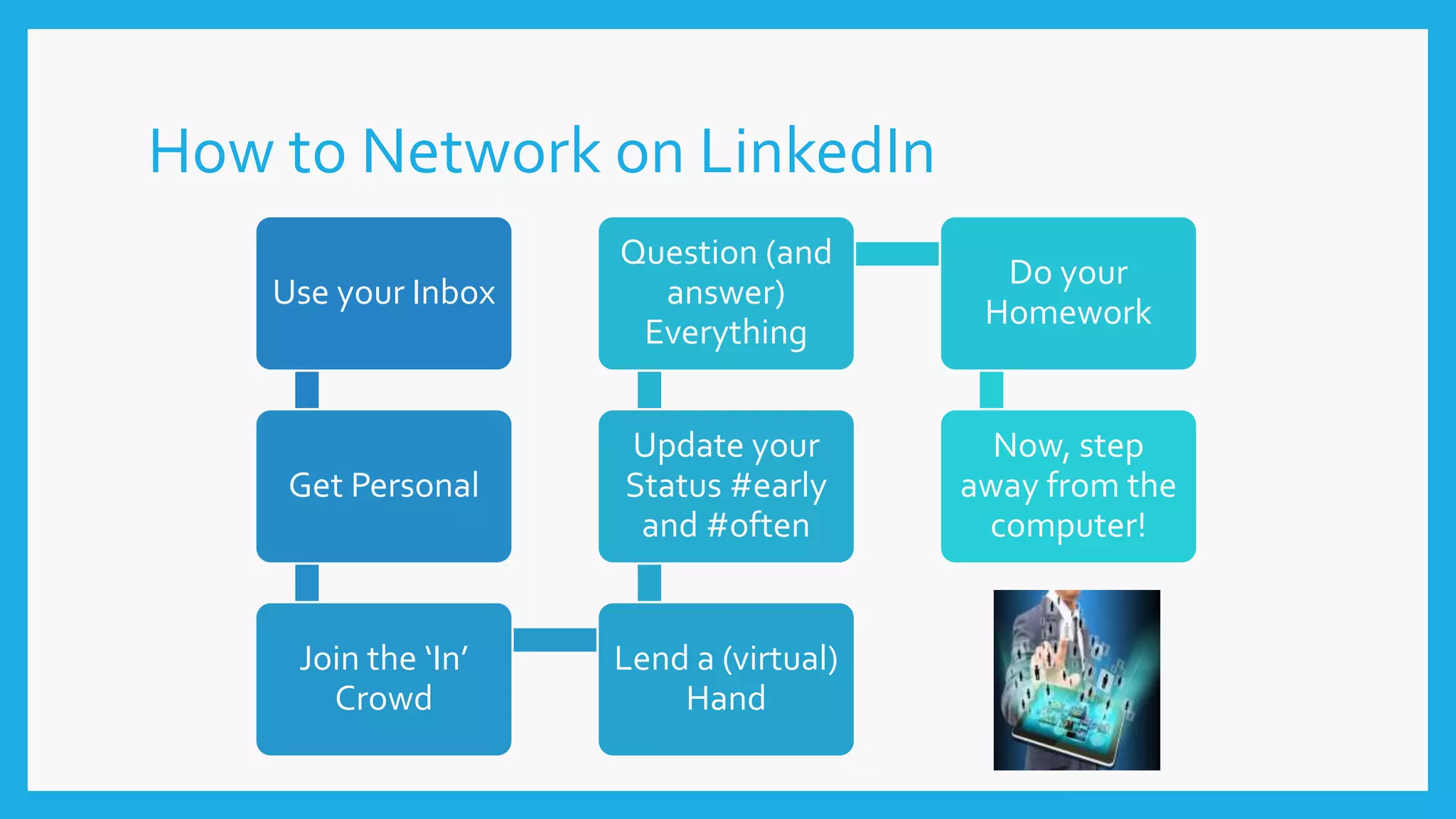 How to Network on LinkedIn

Use your Inbox

Get Personal

Join the 'In' Crowd

Lend a (virtual) Hand

Update your Status #early and #often

Question (and answer) Everything

Do your Homework

Now, step away from the computer!